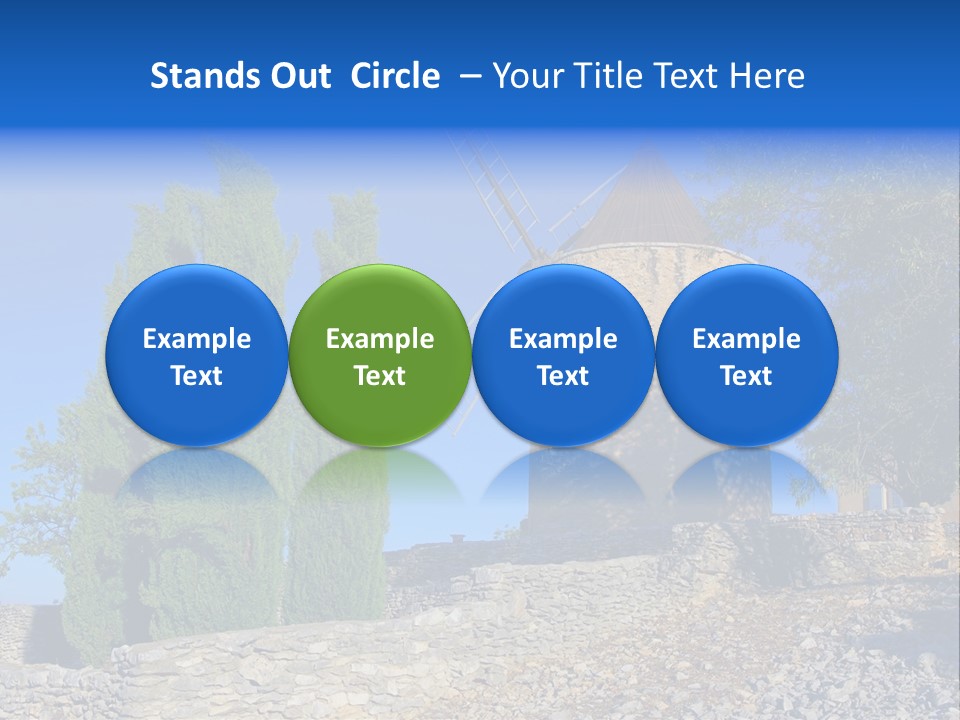 Stands Out Circle – Your Title Text Here

Example Text

Example Text

Example Text

Example Text